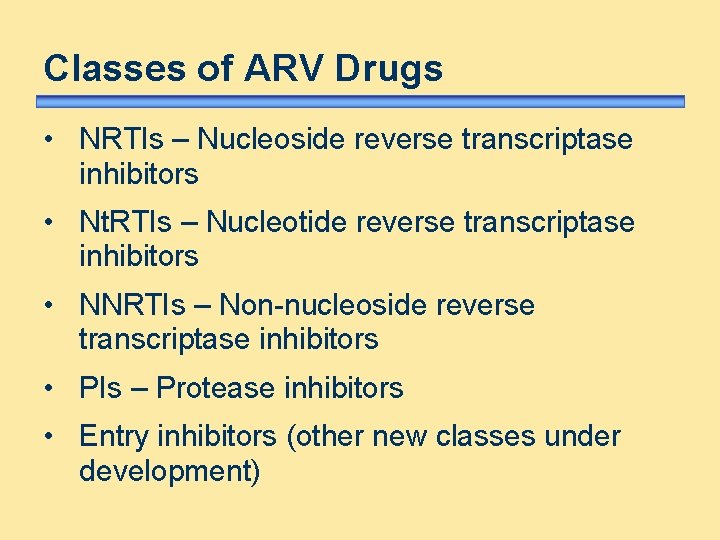 Classes of ARV Drugs

• NRTIs – Nucleoside reverse transcriptase inhibitors

• NtRTIs – Nucleotide reverse transcriptase inhibitors

• NNRTIs – Non-nucleoside reverse transcriptase inhibitors

• PIs – Protease inhibitors

• Entry inhibitors (other new classes under development)